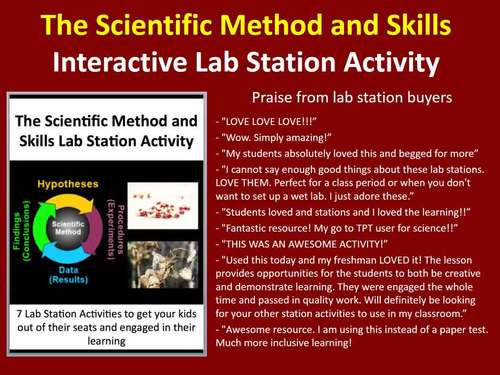 The Scientific Method and Skills
Interactive Lab Station Activity

The Scientific Method and Skills Lab Station Activity

Hypotheses
Procedures (Experiments)
Data (Results)
Findings (Conclusions)
Scientific Method

7 Lab Station Activities to get your kids out of their seats and engaged in their learning

Praise from lab station buyers

- "LOVE LOVE LOVE!!!"
- "Wow. Simply amazing!"
- "My students absolutely loved this and begged for more"
- "I cannot say enough good things about these lab stations. LOVE THEM. Perfect for a class period or when you don't want to set up a wet lab. I just adore these."
- "Students loved and stations and I loved the learning!!"
- "Fantastic resource! My go to TPT user for science!!"
- "THIS WAS AN AWESOME ACTIVITY!"
- "Used this today and my freshman LOVED it! The lesson provides opportunities for the students to both be creative and demonstrate learning. They were engaged the whole time and passed in quality work. Will definitely be looking for your other station activities to use in my classroom."
- "Awesome resource. I am using this instead of a paper test. Much more inclusive learning!